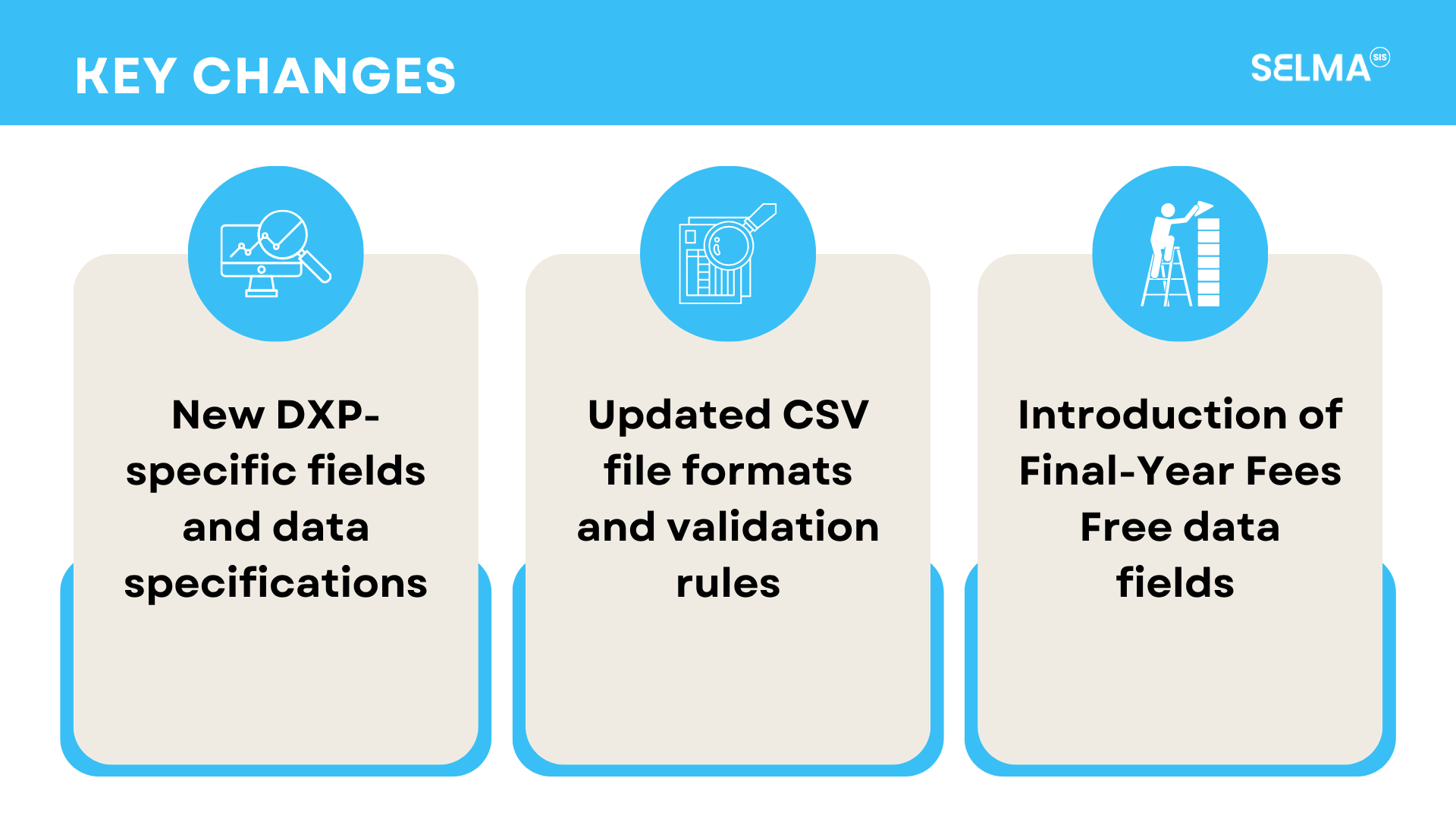 KEY CHANGES

SELMA SIS

New DXP-specific fields and data specifications

Updated CSV file formats and validation rules

Introduction of Final-Year Fees Free data fields